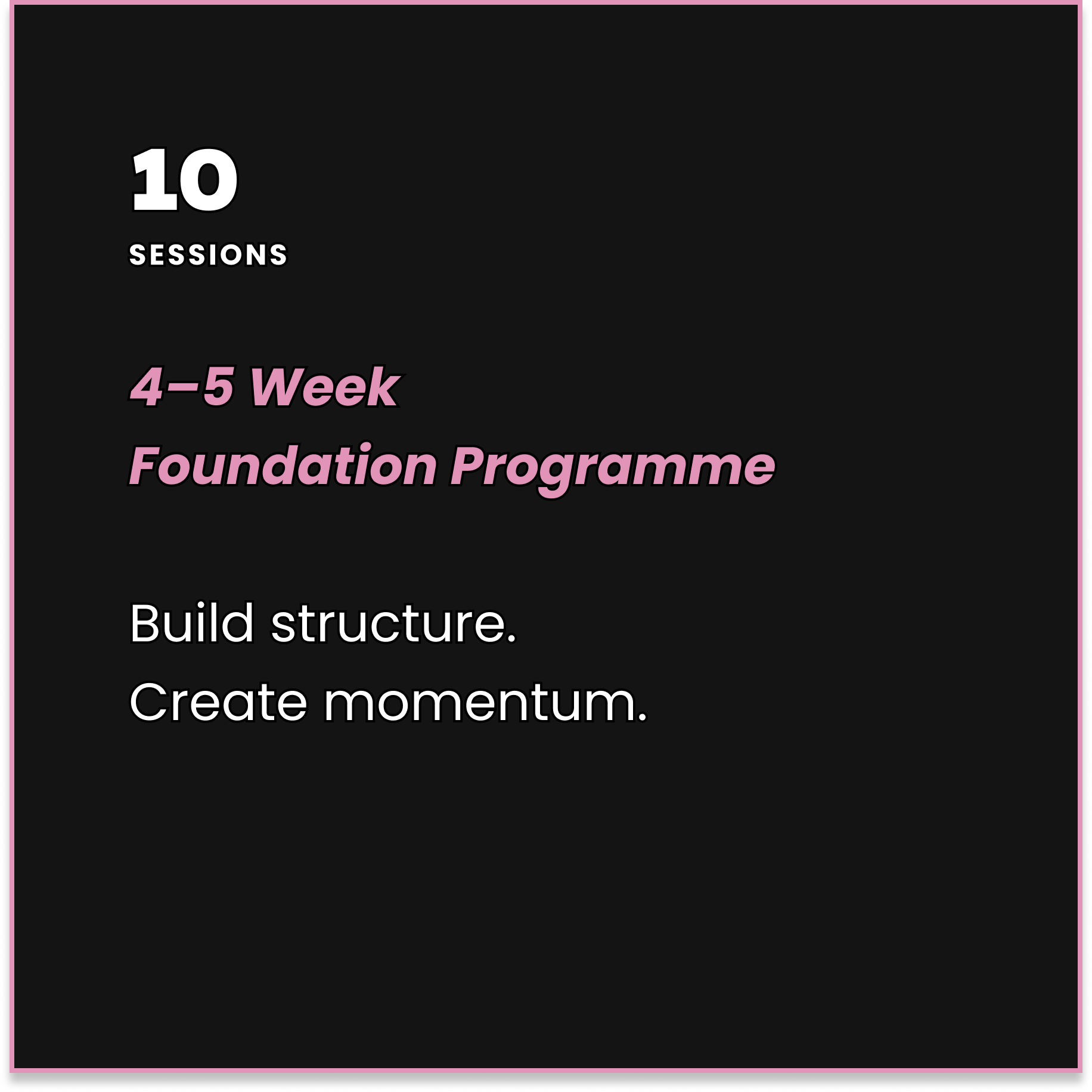 10
SESSIONS

4–5 Week
Foundation Programme

Build structure.
Create momentum.